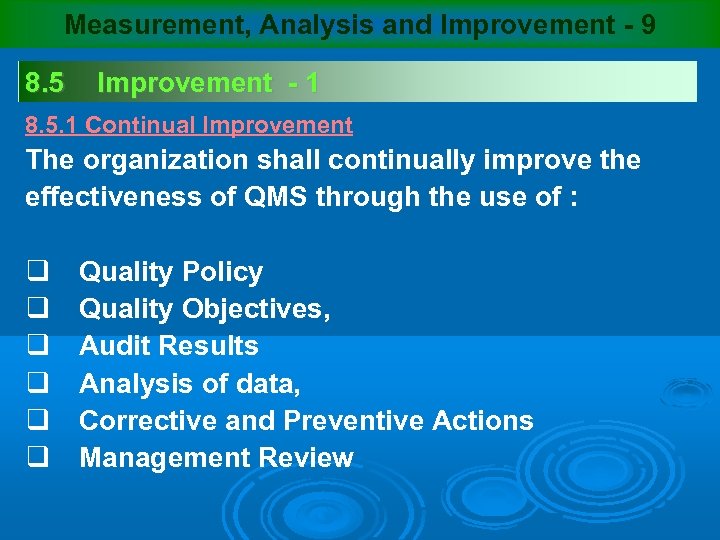 Measurement, Analysis and Improvement - 9

8.5 Improvement - 1

8.5.1 Continual Improvement

The organization shall continually improve the effectiveness of QMS through the use of :

❑ Quality Policy
❑ Quality Objectives,
❑ Audit Results
❑ Analysis of data,
❑ Corrective and Preventive Actions
❑ Management Review